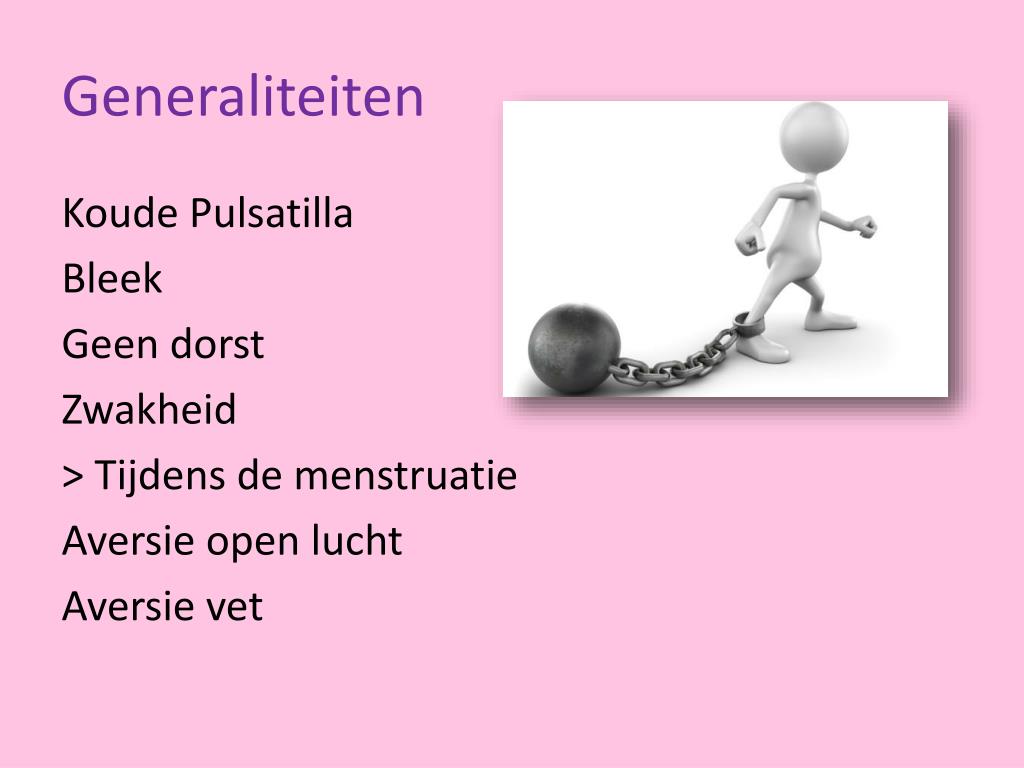 Generaliteiten

Koude Pulsatilla

Bleek

Geen dorst

Zwakheid

> Tijdens de menstruatie

Aversie open lucht

Aversie vet